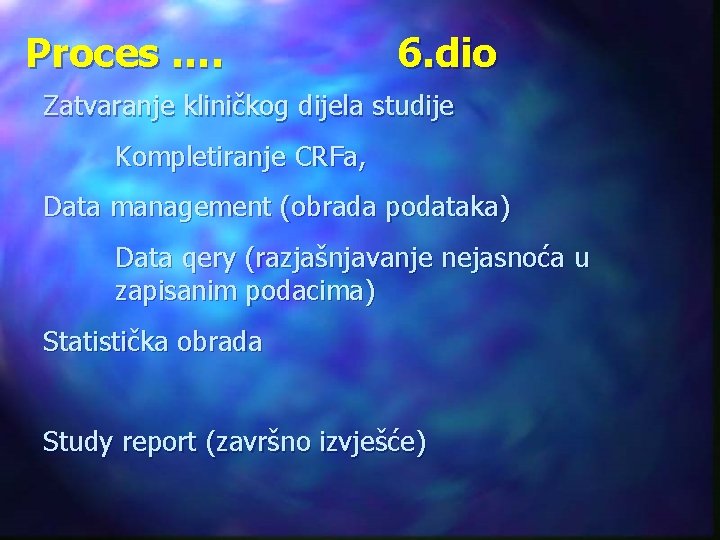 Proces …. 6.dio

Zatvaranje kliničkog dijela studije

Kompletiranje CRFa,

Data management (obrada podataka)

Data qery (razjašnjavanje nejasnoća u zapisanim podacima)

Statistička obrada

Study report (završno izvješće)